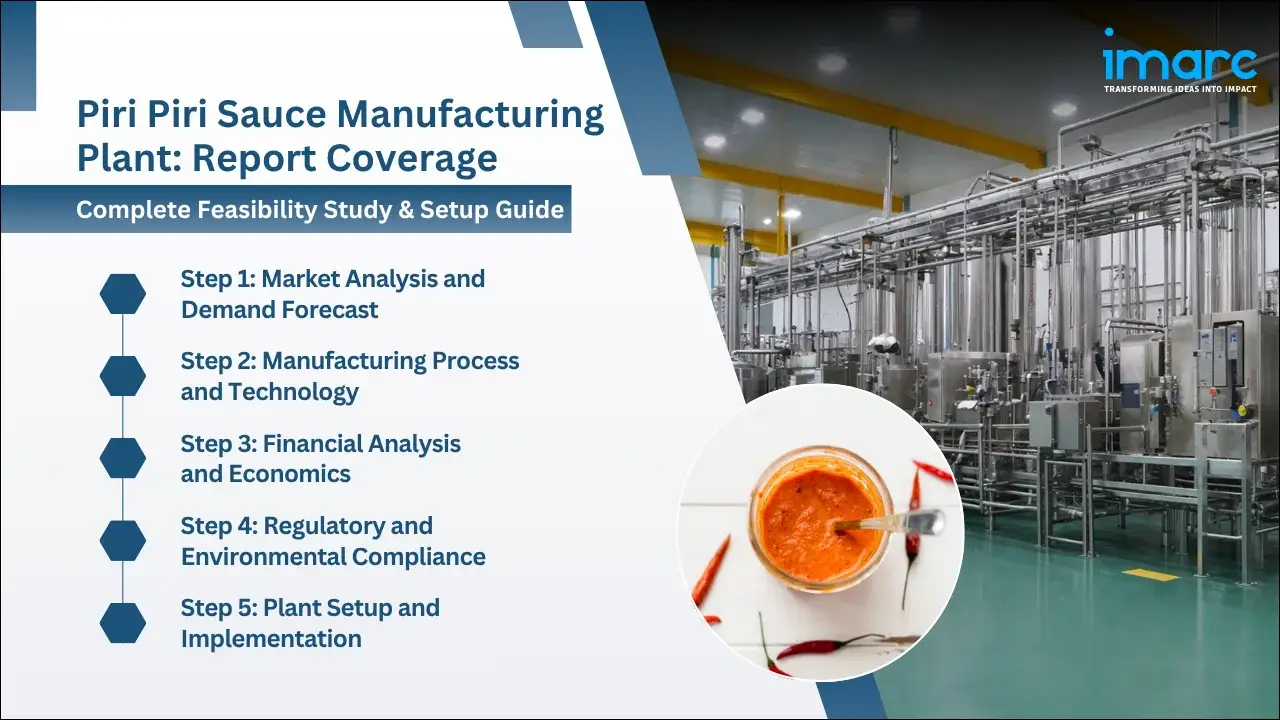 imarc
TRANSFORMING IDEAS INTO IMPACT

Piri Piri Sauce Manufacturing Plant: Report Coverage

Complete Feasibility Study & Setup Guide

Step 1: Market Analysis and Demand Forecast

Step 2: Manufacturing Process and Technology

Step 3: Financial Analysis and Economics

Step 4: Regulatory and Environmental Compliance

Step 5: Plant Setup and Implementation